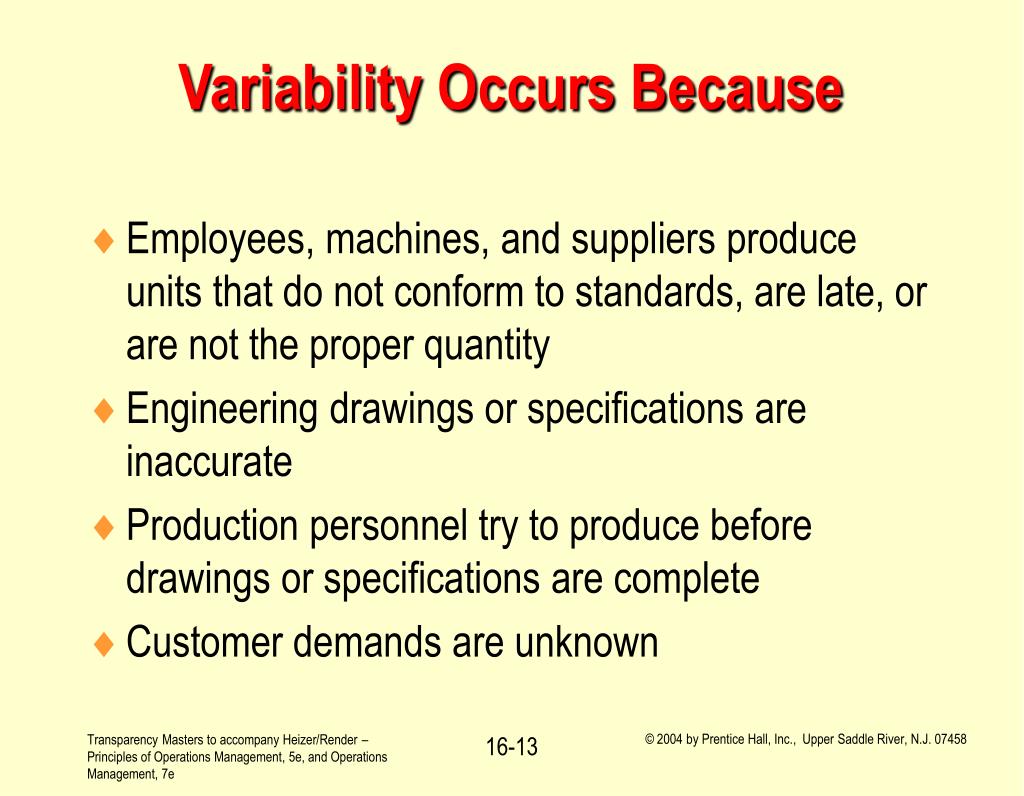 Variability Occurs Because

♦ Employees, machines, and suppliers produce units that do not conform to standards, are late, or are not the proper quantity
♦ Engineering drawings or specifications are inaccurate
♦ Production personnel try to produce before drawings or specifications are complete
♦ Customer demands are unknown

Transparency Masters to accompany Heizer/Render – Principles of Operations Management, 5e, and Operations Management, 7e

16-13

© 2004 by Prentice Hall, Inc., Upper Saddle River, N.J. 07458